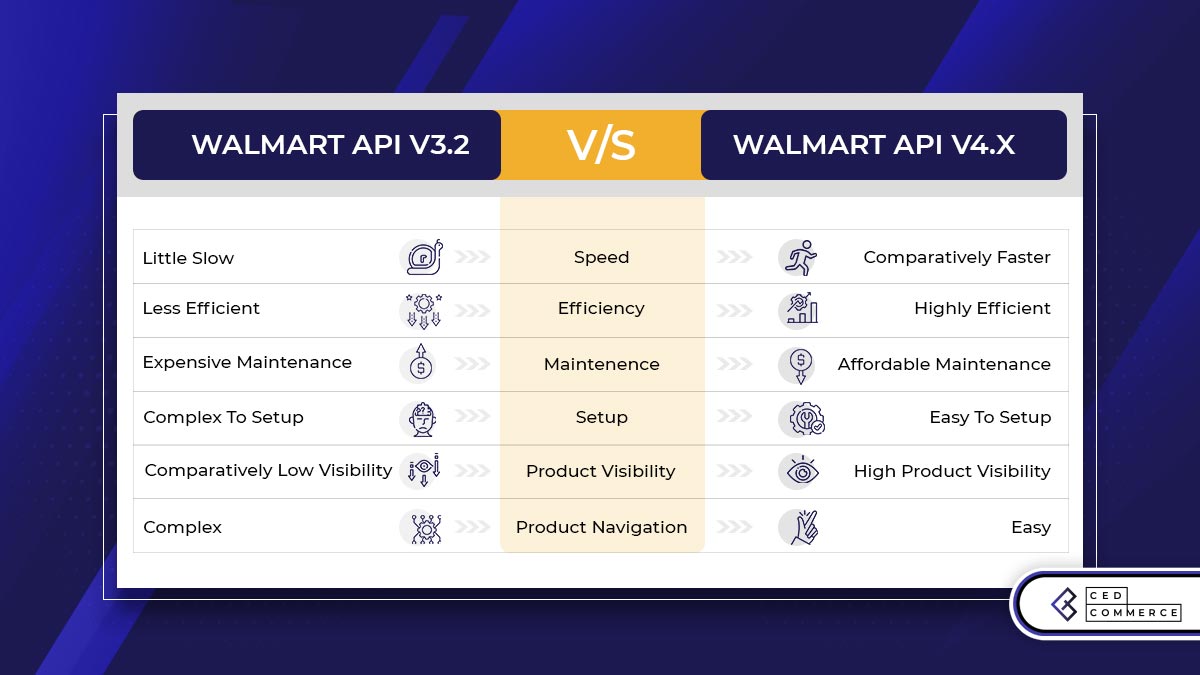 | WALMART API V3.2 | V/S | WALMART API V4.X |
|---|---|---|
| Little Slow | Speed | Comparatively Faster |
| Less Efficient | Efficiency | Highly Efficient |
| Expensive Maintenance | Maintenence | Affordable Maintenance |
| Complex To Setup | Setup | Easy To Setup |
| Comparatively Low Visibility | Product Visibility | High Product Visibility |
| Complex | Product Navigation | Easy |

CED COMMERCE